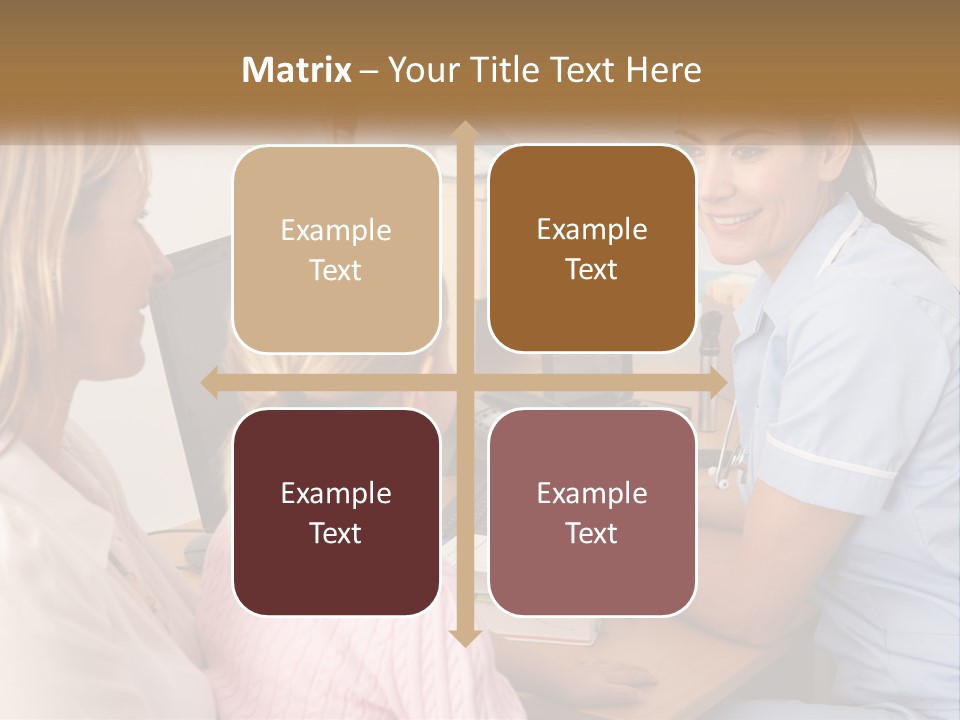 Matrix – Your Title Text Here

Example Text

Example Text

Example Text

Example Text